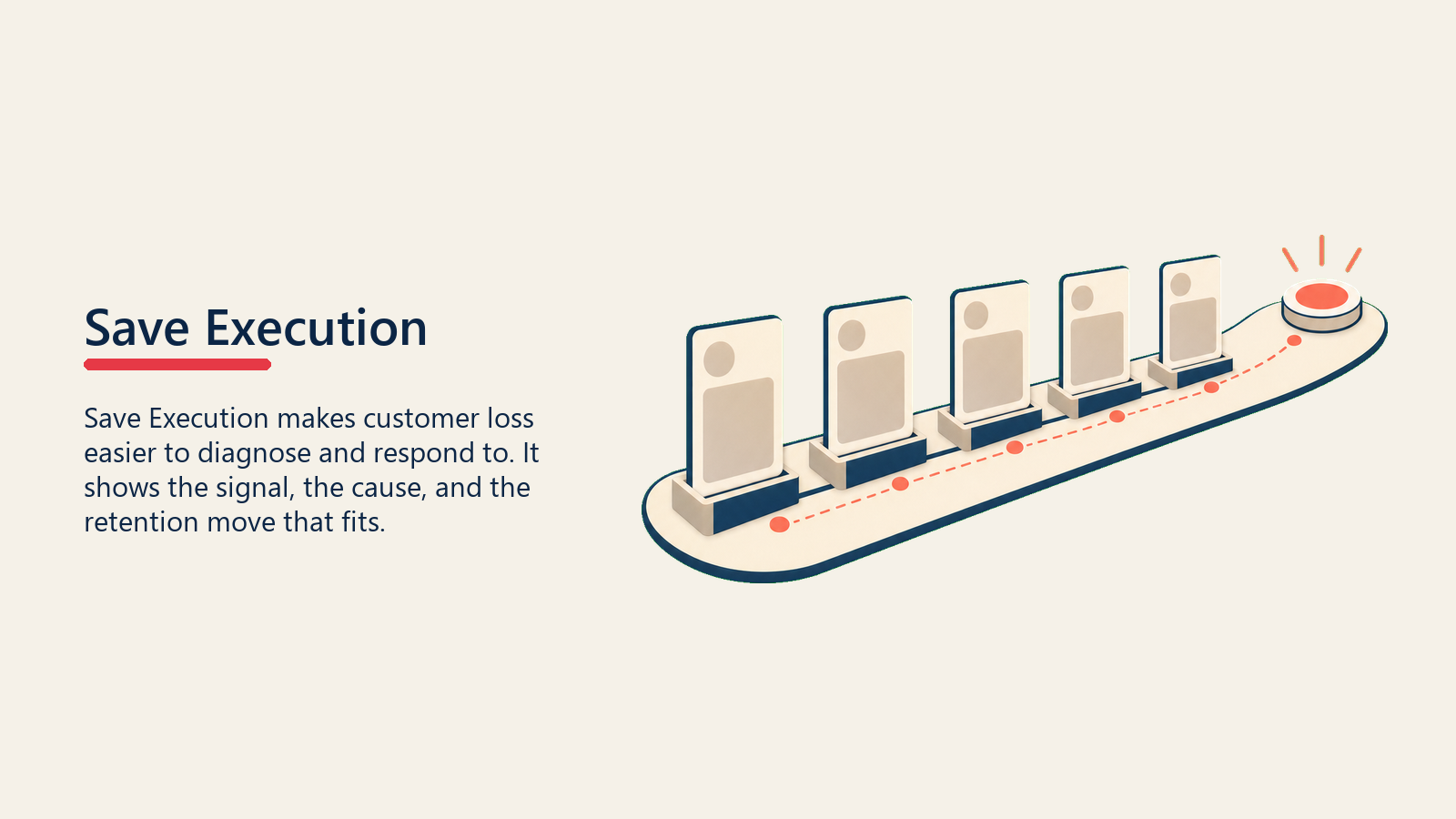 Save Execution

Save Execution makes customer loss easier to diagnose and respond to. It shows the signal, the cause, and the retention move that fits.